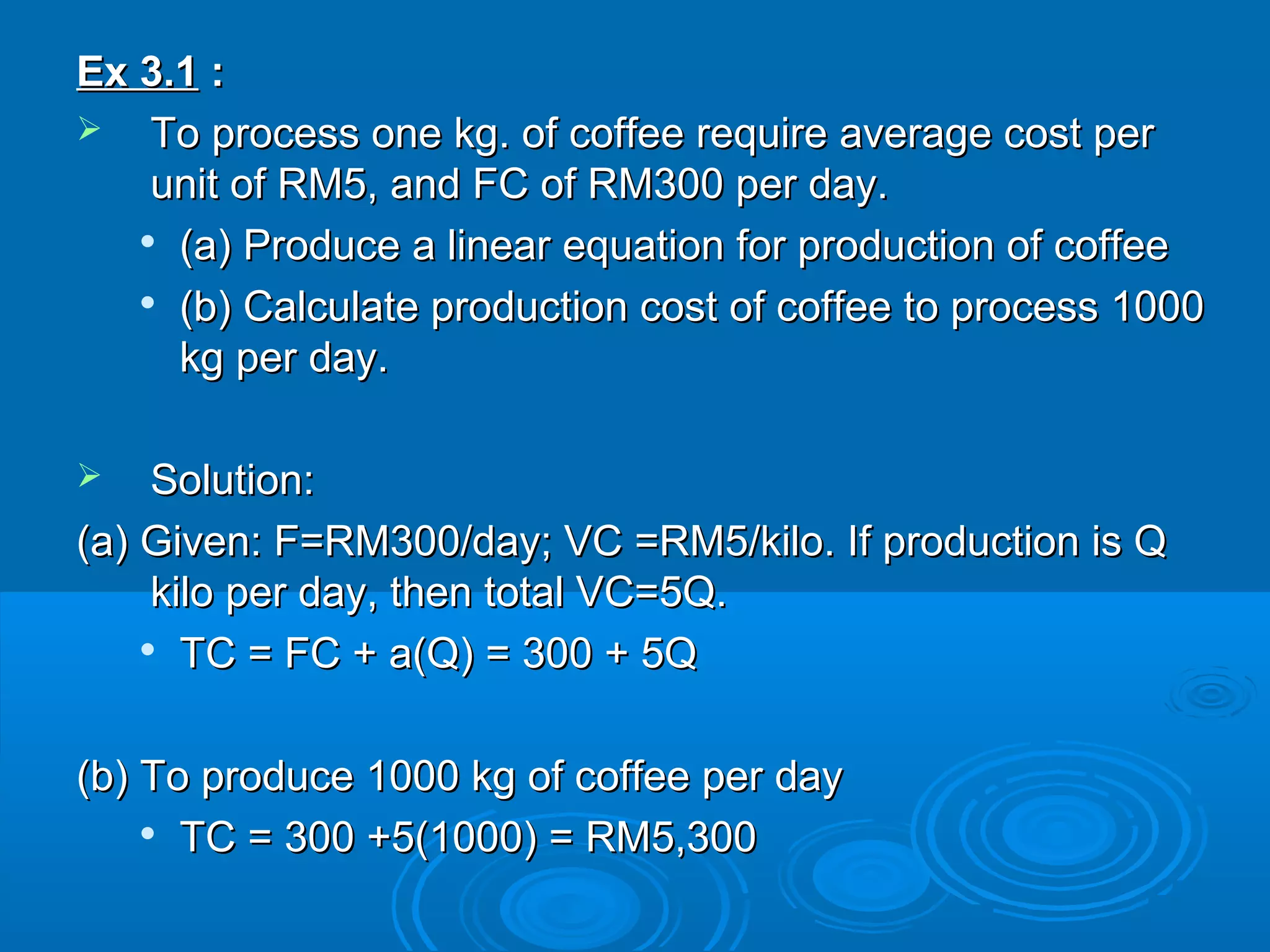 Ex 3.1 :

➢ To process one kg. of coffee require average cost per unit of RM5, and FC of RM300 per day.

• (a) Produce a linear equation for production of coffee

• (b) Calculate production cost of coffee to process 1000 kg per day.

➢ Solution:

(a) Given: F=RM300/day; VC =RM5/kilo. If production is Q kilo per day, then total VC=5Q.

• TC = FC + a(Q) = 300 + 5Q

(b) To produce 1000 kg of coffee per day

• TC = 300 +5(1000) = RM5,300